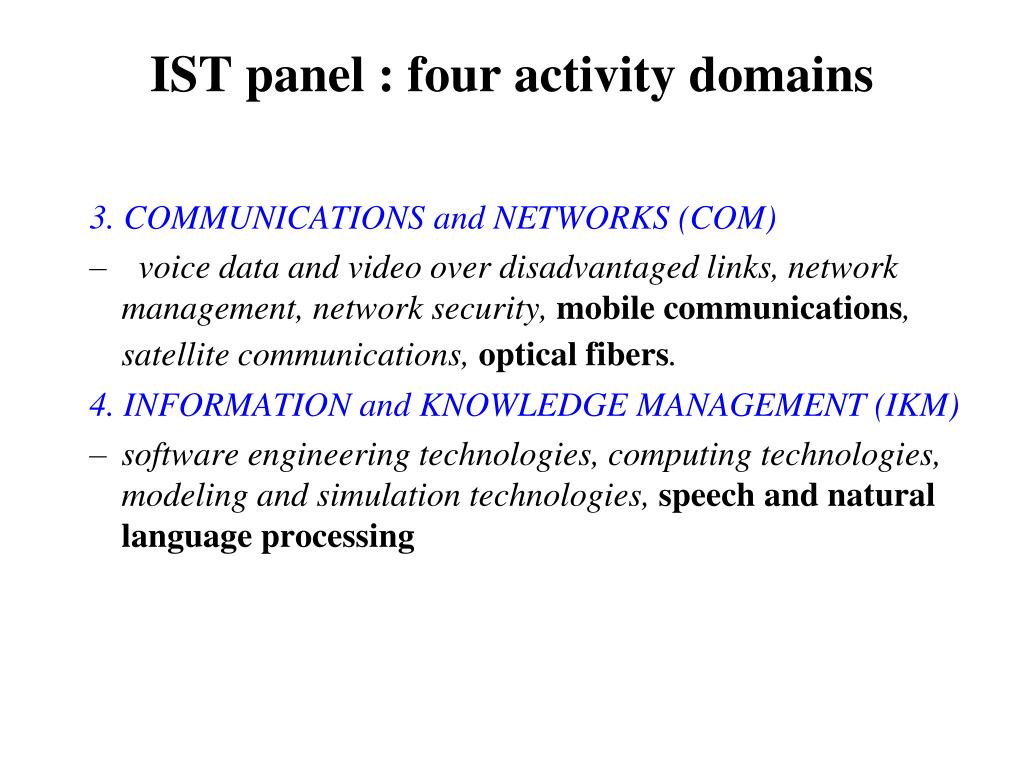 IST panel : four activity domains

3. COMMUNICATIONS and NETWORKS (COM)

– voice data and video over disadvantaged links, network management, network security, mobile communications, satellite communications, optical fibers.

4. INFORMATION and KNOWLEDGE MANAGEMENT (IKM)

– software engineering technologies, computing technologies, modeling and simulation technologies, speech and natural language processing